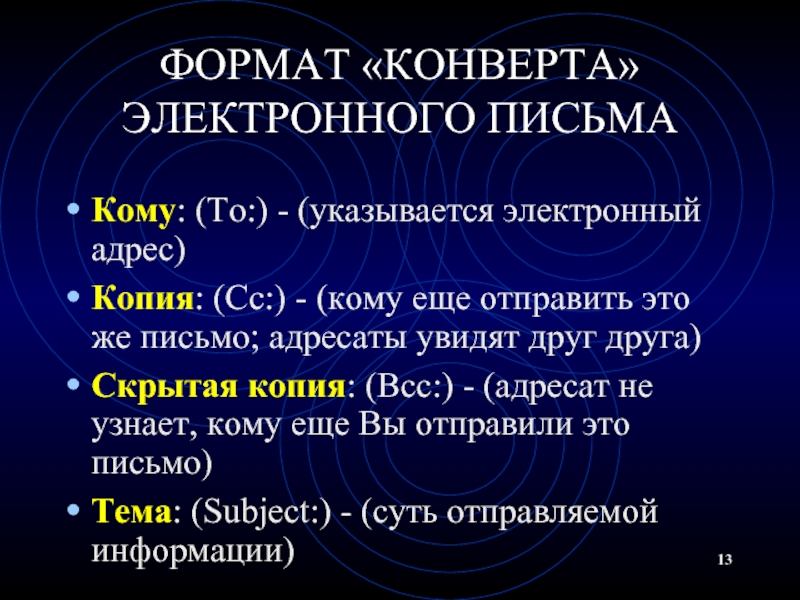 ФОРМАТ «КОНВЕРТА» ЭЛЕКТРОННОГО ПИСЬМА

• Кому: (To:) - (указывается электронный адрес)
• Копия: (Cc:) - (кому еще отправить это же письмо; адресаты увидят друг друга)
• Скрытая копия: (Bcc:) - (адресат не узнает, кому еще Вы отправили это письмо)
• Тема: (Subject:) - (суть отправляемой информации)

13